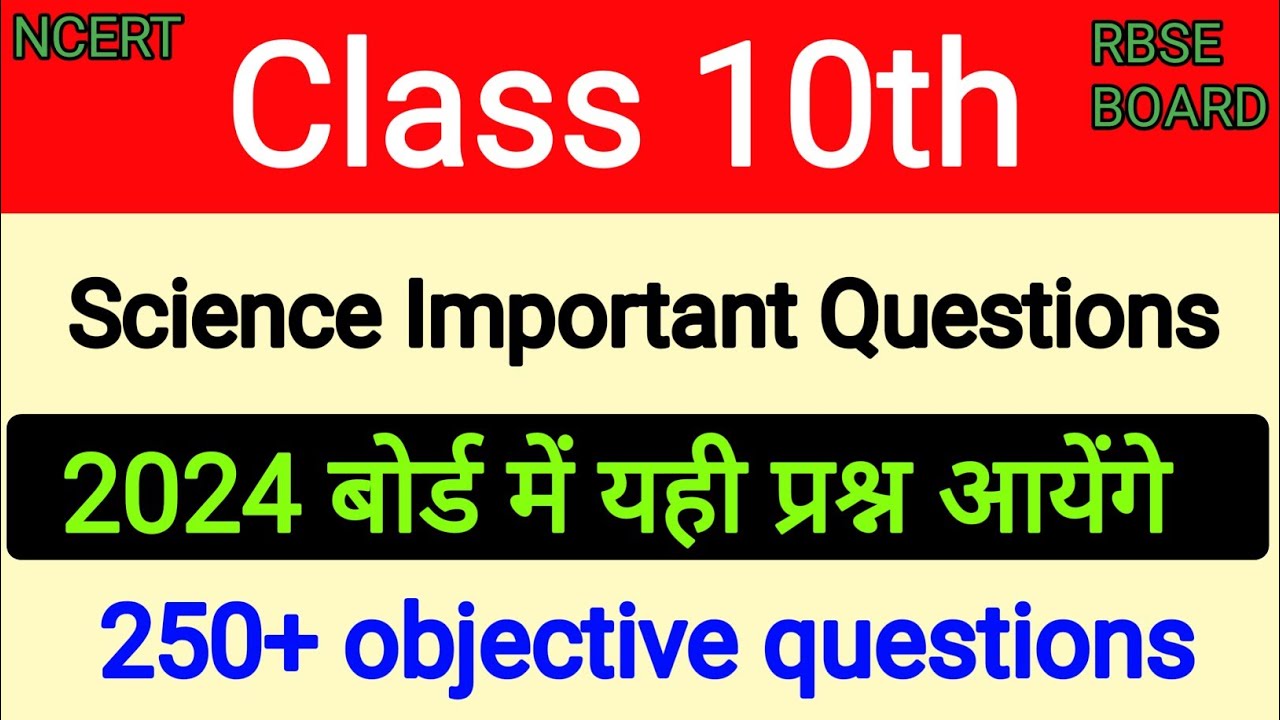 NCERT

Class 10th

RBSE BOARD

Science Important Questions

2024 बोर्ड में यही प्रश्न आयेंगे

250+ objective questions